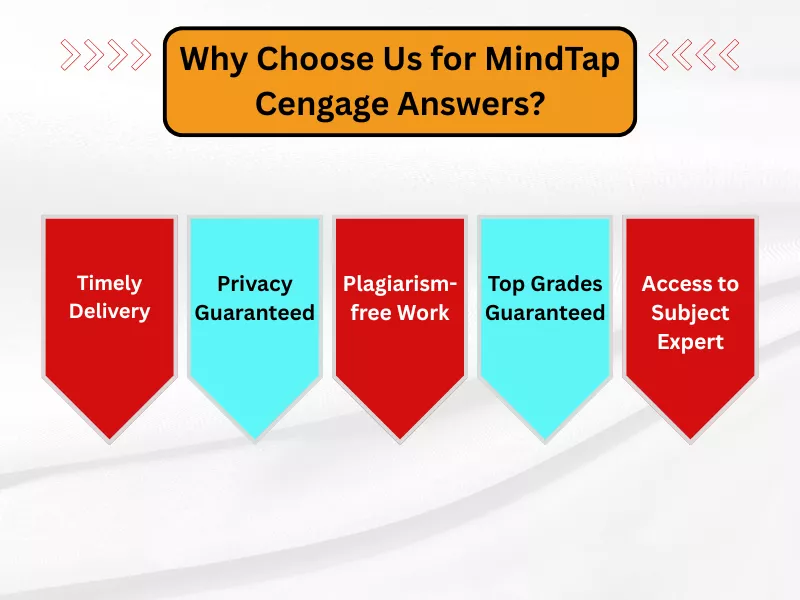 Why Choose Us for MindTap Cengage Answers?

Timely Delivery

Privacy Guaranteed

Plagiarism-free Work

Top Grades Guaranteed

Access to Subject Expert